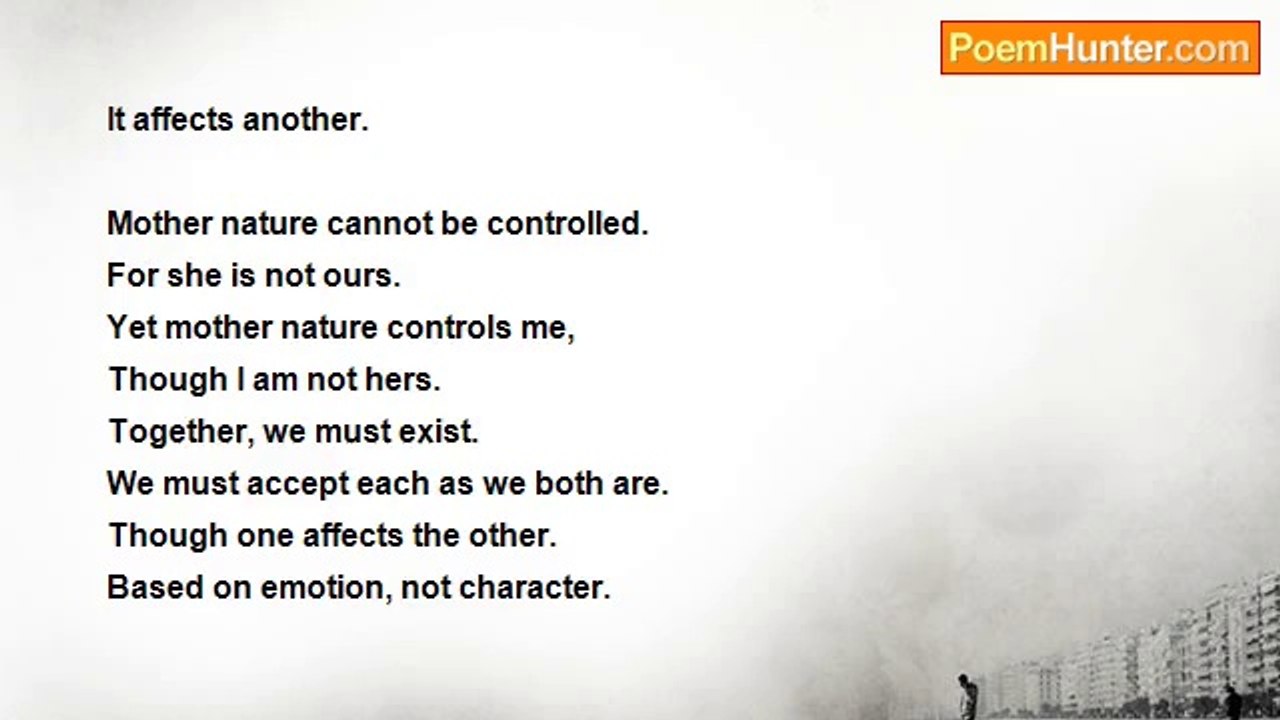 PoemHunter.com

It affects another.

Mother nature cannot be controlled.
For she is not ours.
Yet mother nature controls me,
Though I am not hers.
Together, we must exist.
We must accept each as we both are.
Though one affects the other.
Based on emotion, not character.